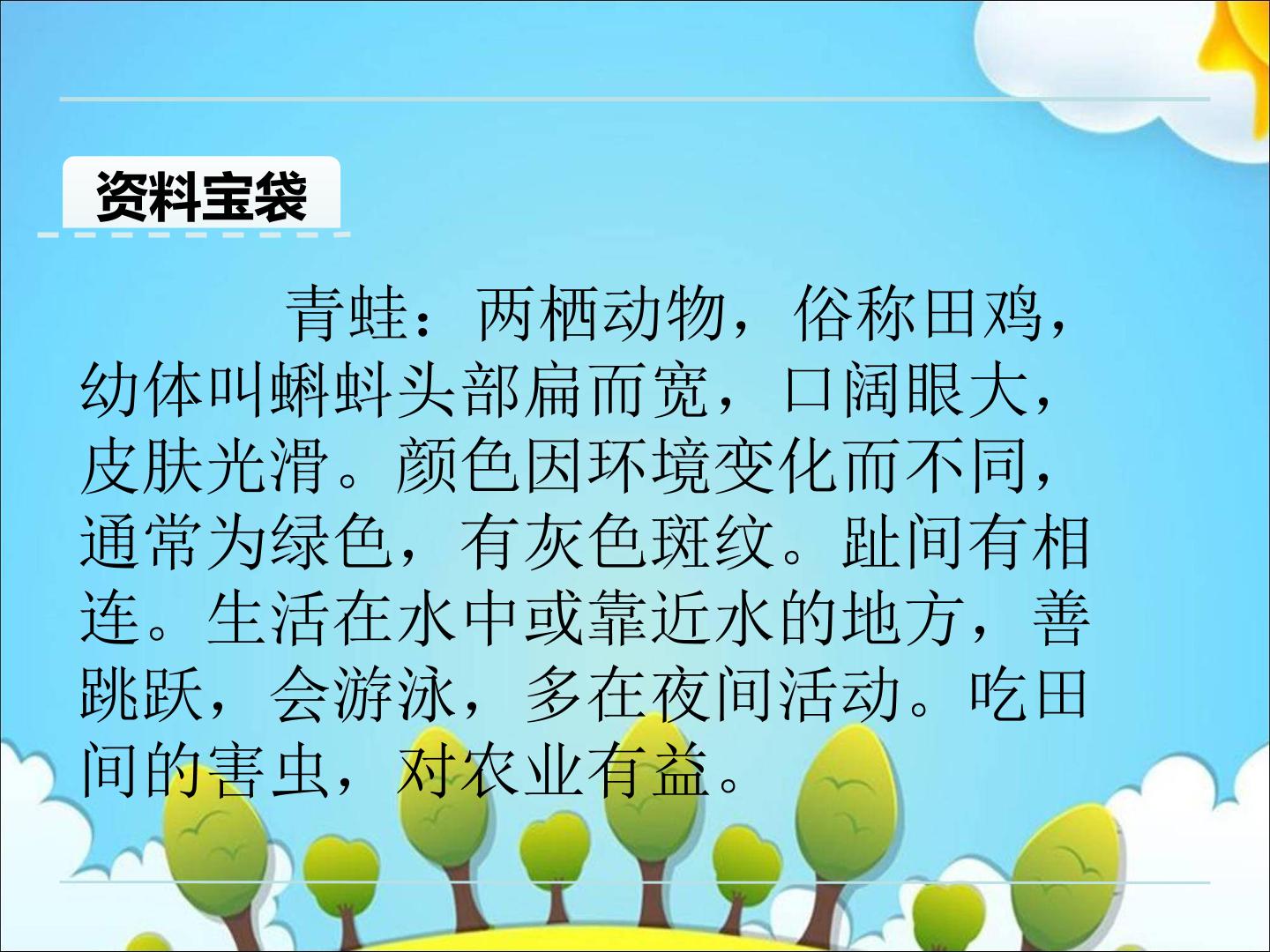 资料宝袋

青蛙：两栖动物，俗称田鸡，幼体叫蝌蚪头部扁而宽，口阔眼大，皮肤光滑。颜色因环境变化而不同，通常为绿色，有灰色斑纹。趾间有相连。生活在水中或靠近水的地方，善跳跃，会游泳，多在夜间活动。吃田间的害虫，对农业有益。